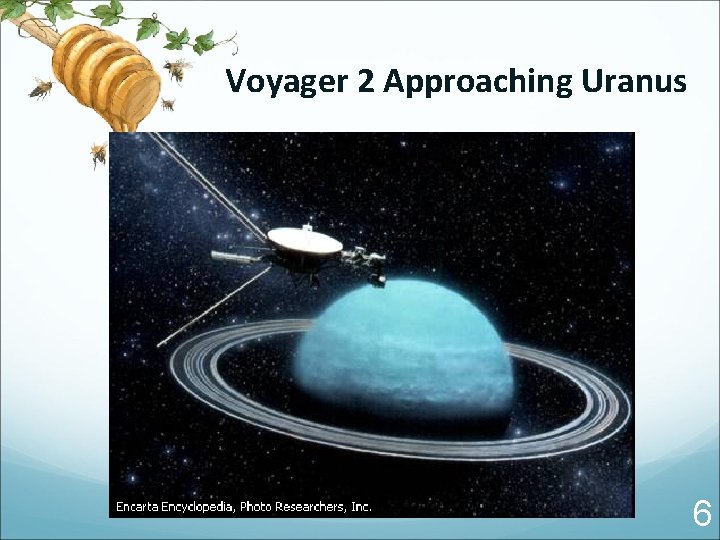 Voyager 2 Approaching Uranus

Encarta Encyclopedia, Photo Researchers, Inc.

6